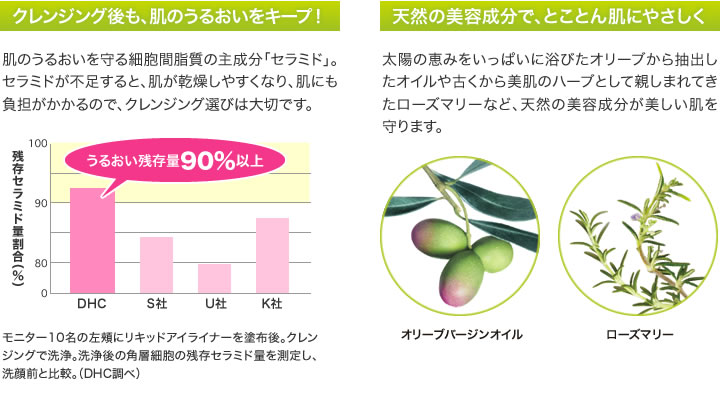 クレンジング後も、肌のうるおいをキープ！

肌のうるおいを守る細胞間脂質の主成分「セラミド」。セラミドが不足すると、肌が乾燥しやすくなり、肌にも負担がかかるので、クレンジング選びは大切です。

残存セラミド量割合（%）

100
90
80
0

うるおい残存量90%以上

DHC　S社　U社　K社

モニター10名の左頬にリキッドアイライナーを塗布後。クレンジングで洗浄。洗浄後の角層細胞の残存セラミド量を測定し、洗顔前と比較。（DHC調べ）

天然の美容成分で、とことん肌にやさしく

太陽の恵みをいっぱいに浴びたオリーブから抽出したオイルや古くから美肌のハーブとして親しまれてきたローズマリーなど、天然の美容成分が美しい肌を守ります。

オリーブバージンオイル

ローズマリー